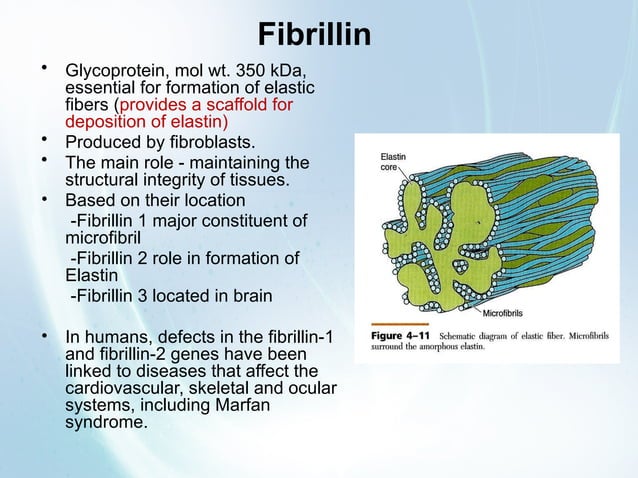 Fibrillin

• Glycoprotein, mol wt. 350 kDa, essential for formation of elastic fibers (provides a scaffold for deposition of elastin)

• Produced by fibroblasts.

• The main role - maintaining the structural integrity of tissues.

• Based on their location
-Fibrillin 1 major constituent of microfibril
-Fibrillin 2 role in formation of Elastin
-Fibrillin 3 located in brain

• In humans, defects in the fibrillin-1 and fibrillin-2 genes have been linked to diseases that affect the cardiovascular, skeletal and ocular systems, including Marfan syndrome.

Elastin core

Microfibrils

Figure 4–11 Schematic diagram of elastic fiber. Microfibrils surround the amorphous elastin.